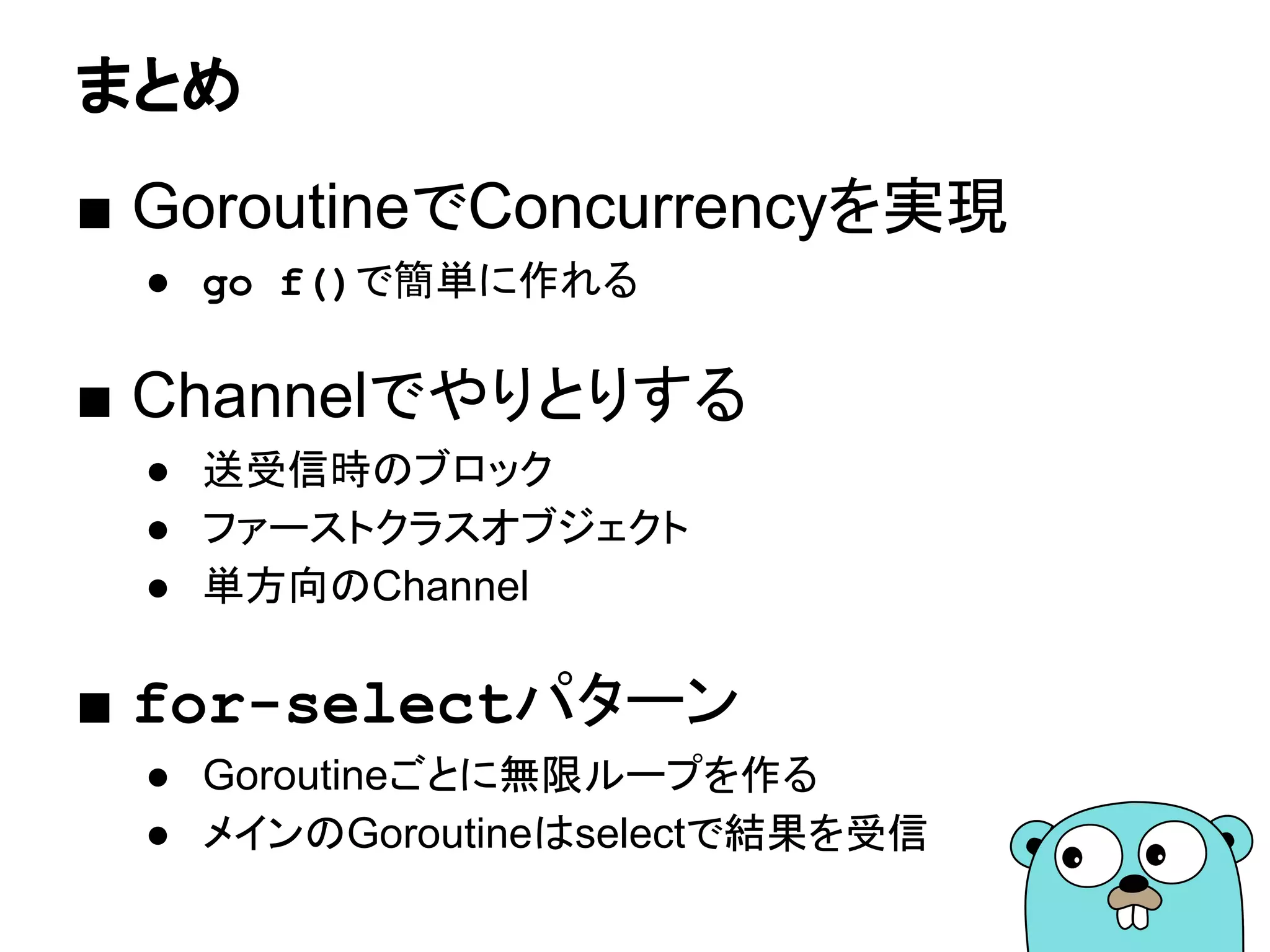 まとめ

■ GoroutineでConcurrencyを実現

● go f()で簡単に作れる

■ Channelでやりとりする

● 送受信時のブロック
● ファーストクラスオブジェクト
● 単方向のChannel

■ for-selectパターン

● Goroutineごとに無限ループを作る
● メインのGoroutineはselectで結果を受信